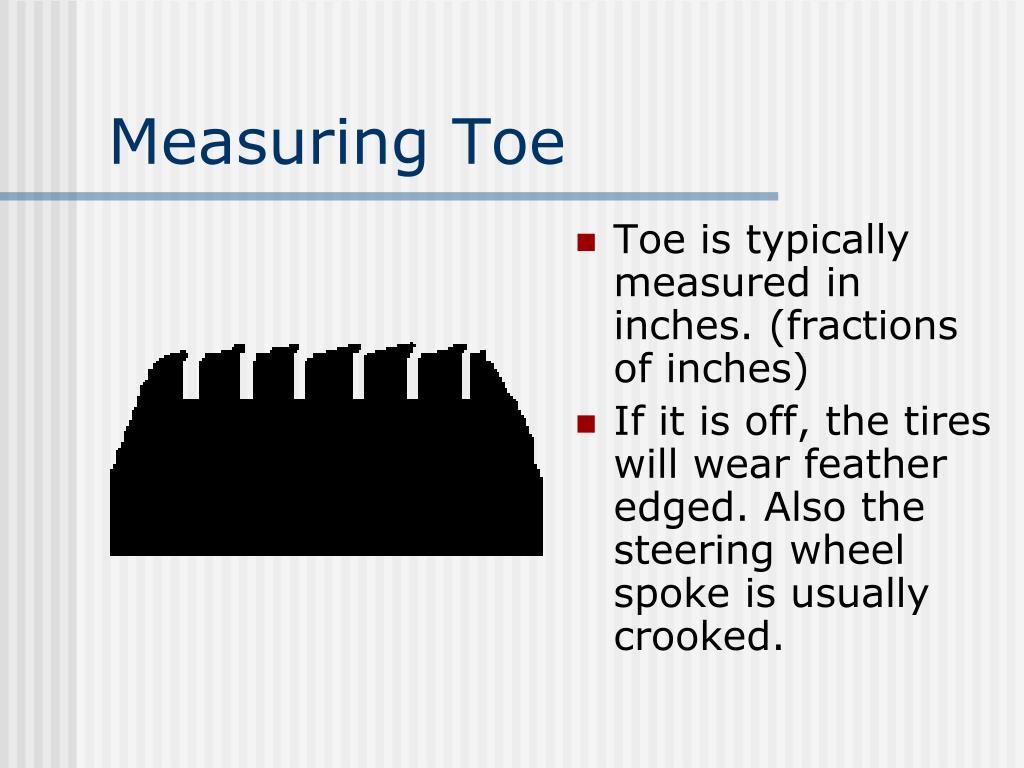 Measuring Toe

- Toe is typically measured in inches. (fractions of inches)
- If it is off, the tires will wear feather edged. Also the steering wheel spoke is usually crooked.